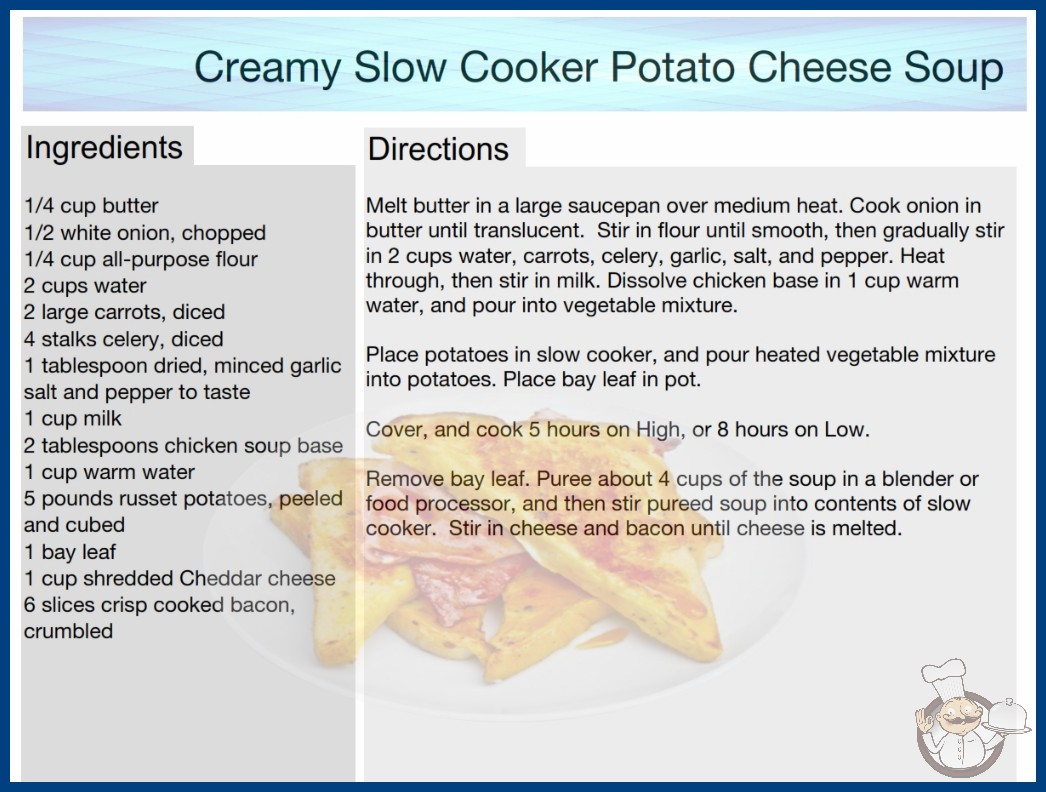 Creamy Slow Cooker Potato Cheese Soup

Ingredients

1/4 cup butter
1/2 white onion, chopped
1/4 cup all-purpose flour
2 cups water
2 large carrots, diced
4 stalks celery, diced
1 tablespoon dried, minced garlic
salt and pepper to taste
1 cup milk
2 tablespoons chicken soup base
1 cup warm water
5 pounds russet potatoes, peeled and cubed
1 bay leaf
1 cup shredded Cheddar cheese
6 slices crisp cooked bacon, crumbled

Directions

Melt butter in a large saucepan over medium heat. Cook onion in butter until translucent. Stir in flour until smooth, then gradually stir in 2 cups water, carrots, celery, garlic, salt, and pepper. Heat through, then stir in milk. Dissolve chicken base in 1 cup warm water, and pour into vegetable mixture.

Place potatoes in slow cooker, and pour heated vegetable mixture into potatoes. Place bay leaf in pot.

Cover, and cook 5 hours on High, or 8 hours on Low.

Remove bay leaf. Puree about 4 cups of the soup in a blender or food processor, and then stir pureed soup into contents of slow cooker. Stir in cheese and bacon until cheese is melted.